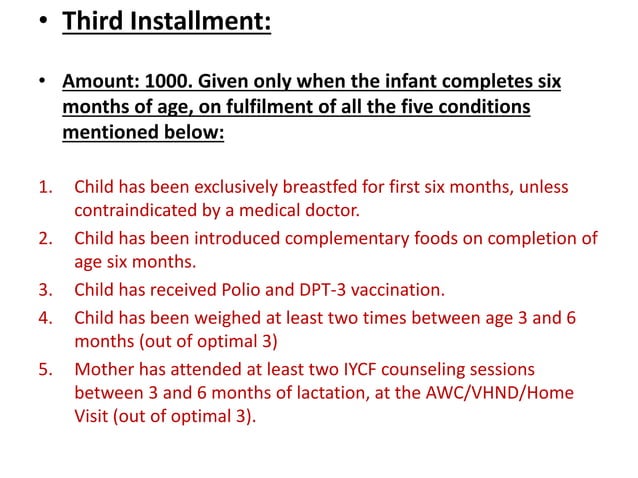 • Third Installment:

• Amount: 1000. Given only when the infant completes six months of age, on fulfilment of all the five conditions mentioned below:

1. Child has been exclusively breastfed for first six months, unless contraindicated by a medical doctor.
2. Child has been introduced complementary foods on completion of age six months.
3. Child has received Polio and DPT-3 vaccination.
4. Child has been weighed at least two times between age 3 and 6 months (out of optimal 3)
5. Mother has attended at least two IYCF counseling sessions between 3 and 6 months of lactation, at the AWC/VHND/Home Visit (out of optimal 3).